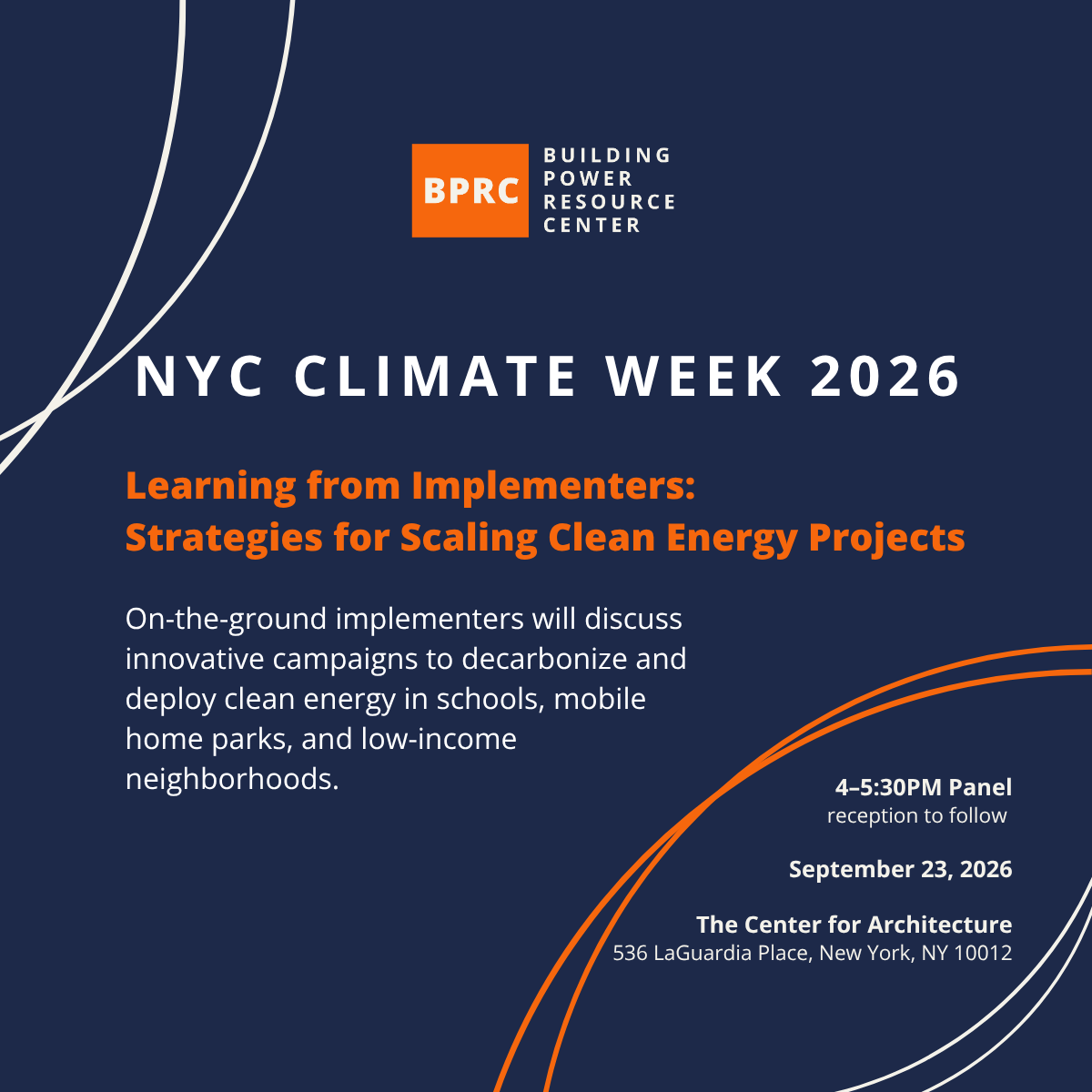 BPRC
BUILDING POWER RESOURCE CENTER

NYC CLIMATE WEEK 2026

Learning from Implementers: Strategies for Scaling Clean Energy Projects

On-the-ground implementers will discuss innovative campaigns to decarbonize and deploy clean energy in schools, mobile home parks, and low-income neighborhoods.

4–5:30PM Panel
reception to follow

September 23, 2026

The Center for Architecture
536 LaGuardia Place, New York, NY 10012